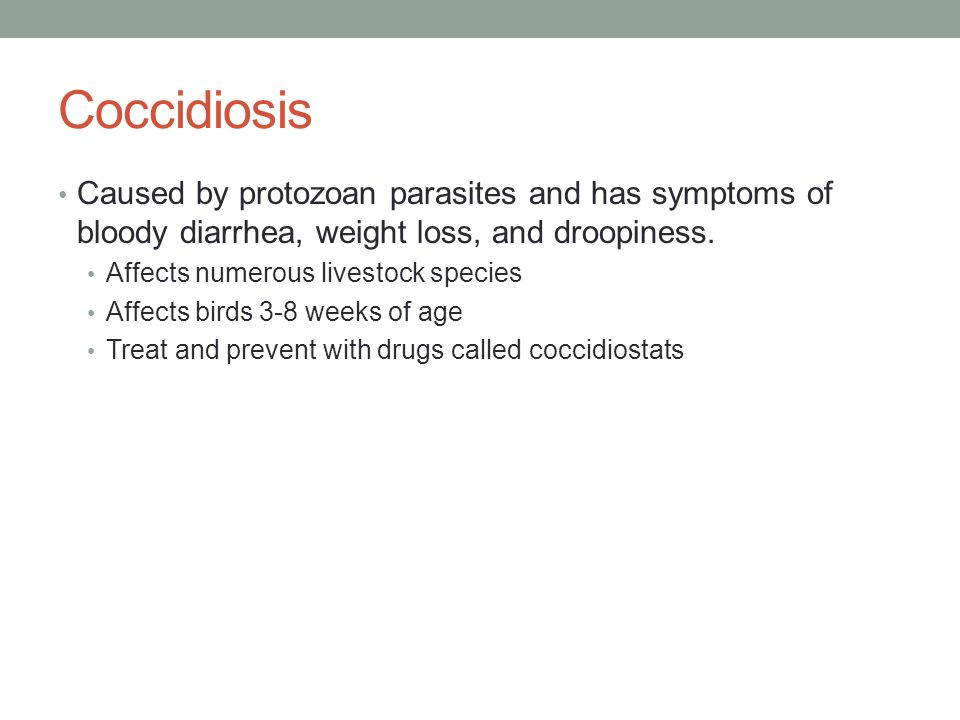 Coccidiosis

• Caused by protozoan parasites and has symptoms of bloody diarrhea, weight loss, and droopiness.
  • Affects numerous livestock species
  • Affects birds 3-8 weeks of age
  • Treat and prevent with drugs called coccidiostats